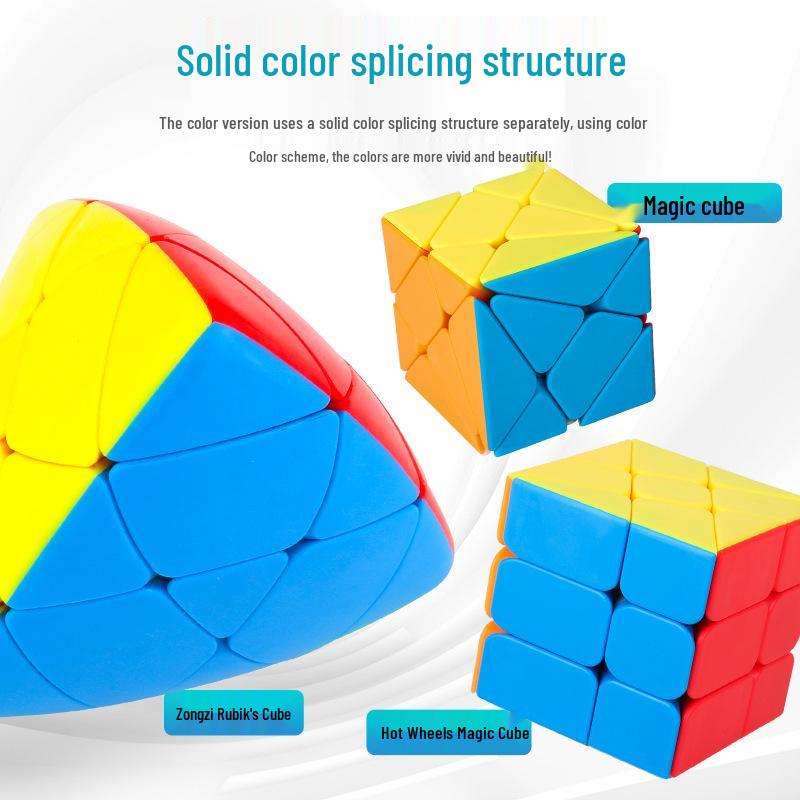 Solid color splicing structure

The color version uses a solid color splicing structure separately, using color

Color scheme, the colors are more vivid and beautiful!

Magic cube

Zongzi Rubik's Cube

Hot Wheels Magic Cube